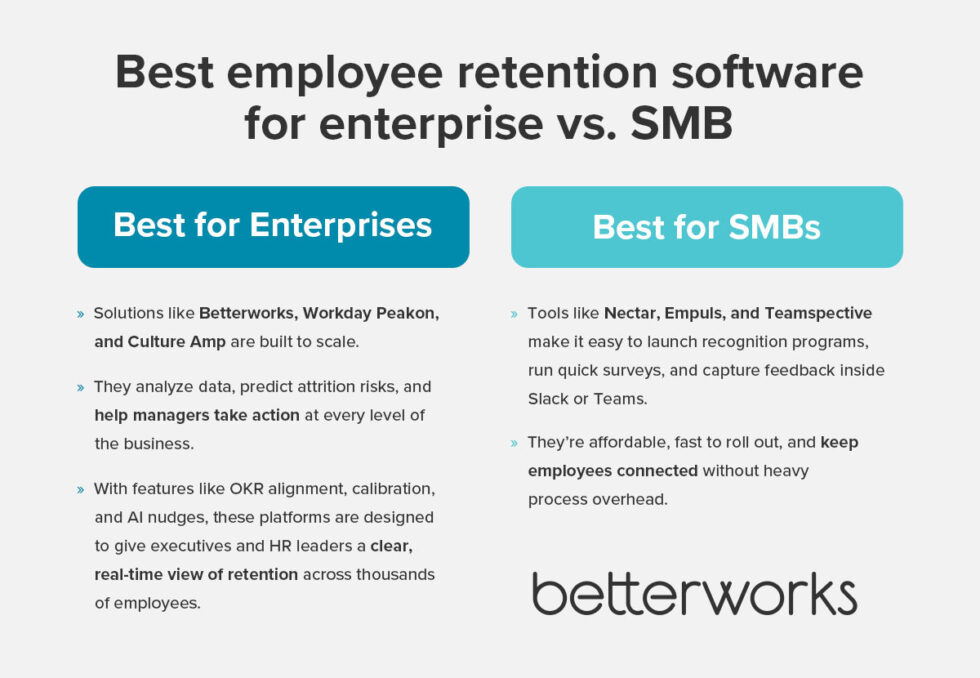 Best employee retention software for enterprise vs. SMB

Best for Enterprises

» Solutions like Betterworks, Workday Peakon, and Culture Amp are built to scale.

» They analyze data, predict attrition risks, and help managers take action at every level of the business.

» With features like OKR alignment, calibration, and AI nudges, these platforms are designed to give executives and HR leaders a clear, real-time view of retention across thousands of employees.

Best for SMBs

» Tools like Nectar, Empuls, and Teamspective make it easy to launch recognition programs, run quick surveys, and capture feedback inside Slack or Teams.

» They're affordable, fast to roll out, and keep employees connected without heavy process overhead.

betterworks